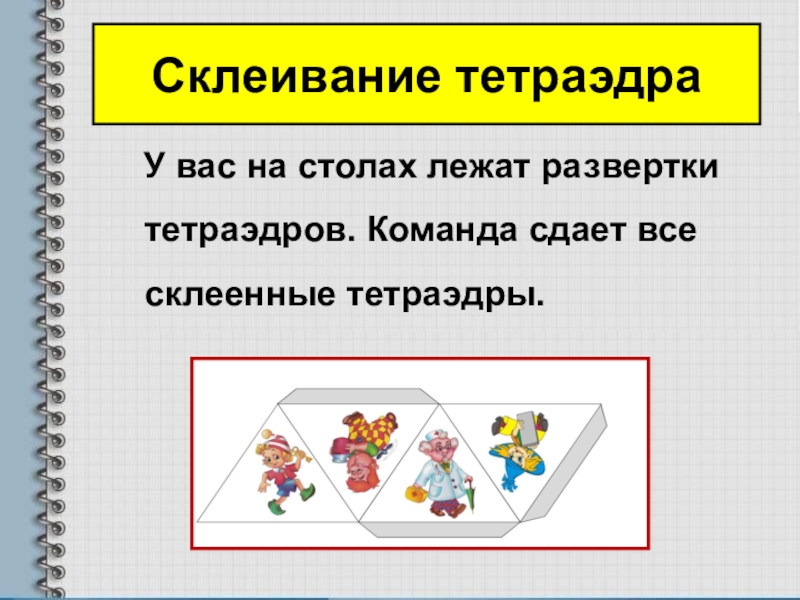 Склеивание тетраэдра

У вас на столах лежат развертки тетраэдров. Команда сдает все склеенные тетраэдры.